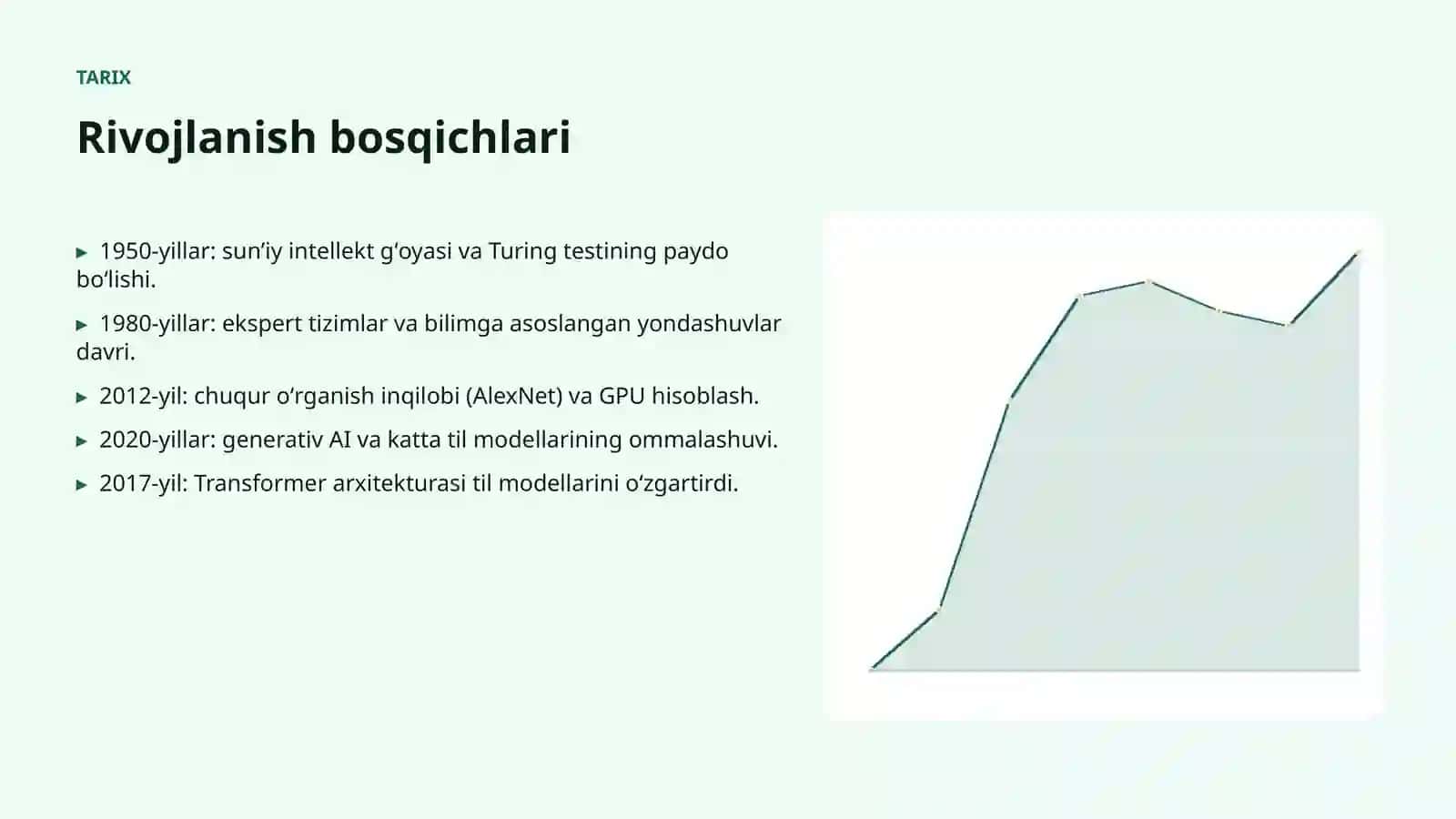 TARIX

Rivojlanish bosqichlari

▸ 1950-yillar: sun’iy intellekt g‘oyasi va Turing testining paydo bo‘lishi.

▸ 1980-yillar: ekspert tizimlar va bilimga asoslangan yondashuvlar davri.

▸ 2012-yil: chuqur o‘rganish inqilobi (AlexNet) va GPU hisoblash.

▸ 2020-yillar: generativ AI va katta til modellarining ommalashuvi.

▸ 2017-yil: Transformer arxitekturasi til modellarini o‘zgartirdi.